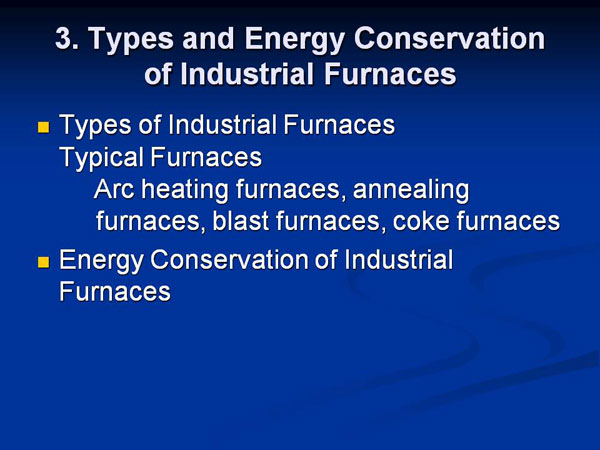 3. Types and Energy Conservation of Industrial Furnaces

Types of Industrial Furnaces
Typical Furnaces
Arc heating furnaces, annealing furnaces, blast furnaces, coke furnaces

Energy Conservation of Industrial Furnaces